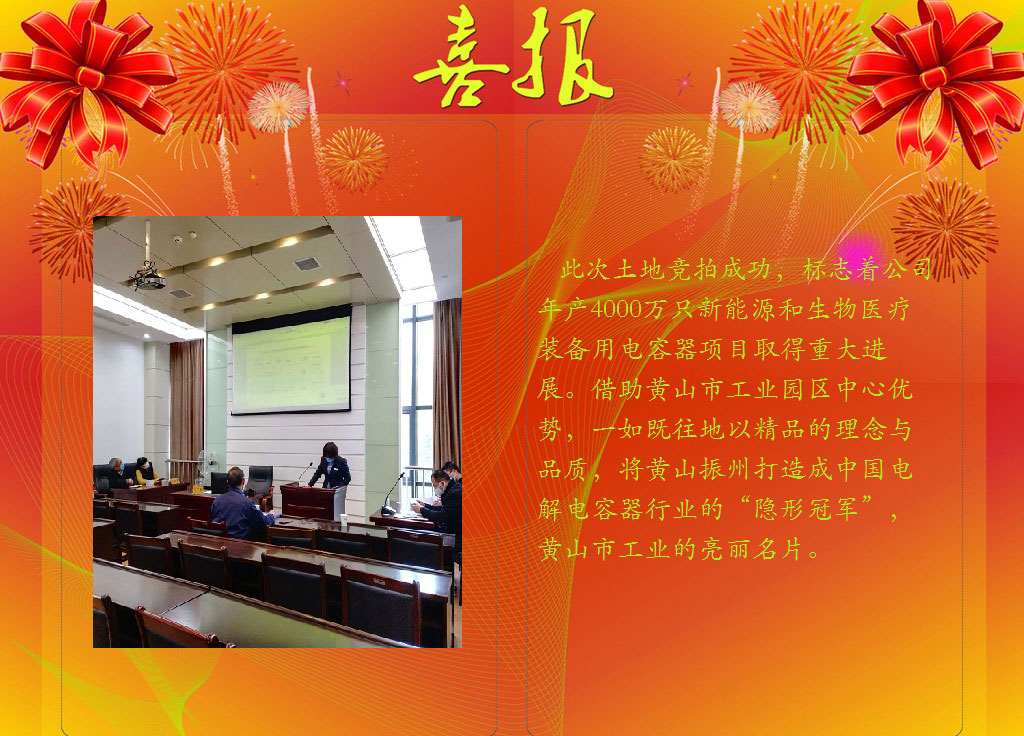 喜报

此次土地竞拍成功，标志着公司年产4000万只新能源和生物医疗装备用电容器项目取得重大进展。借助黄山市工业园区中心优势，一如既往地以精品的理念与品质，将黄山振州打造成中国电解电容器行业的“隐形冠军”，黄山市工业的亮丽名片。